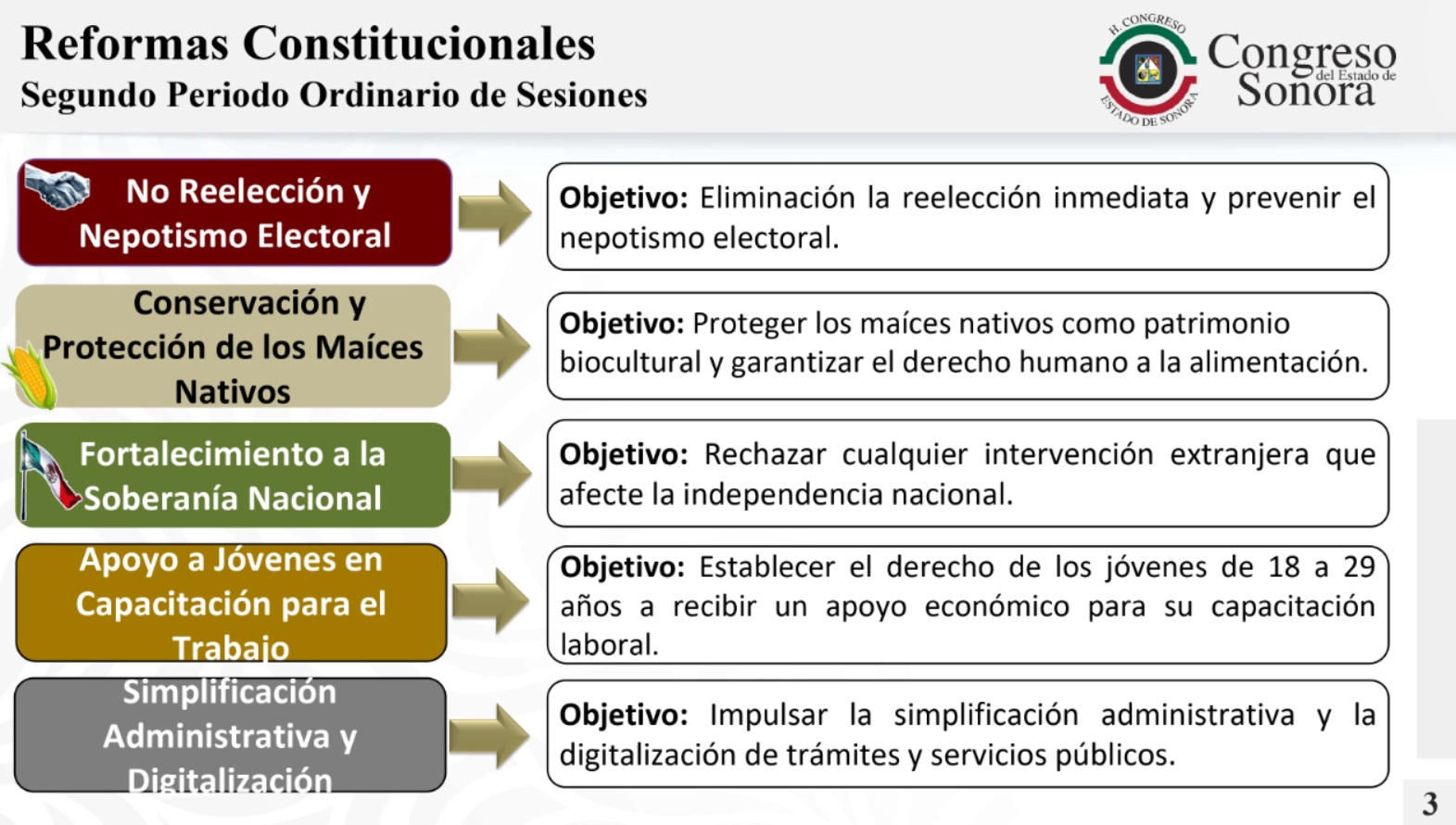 Reformas Constitucionales
Segundo Periodo Ordinario de Sesiones

H. CONGRESO ESTADO DE SONORA
Congreso del Estado de Sonora

No Reelección y Nepotismo Electoral

Objetivo: Eliminación la reelección inmediata y prevenir el nepotismo electoral.

Conservación y Protección de los Maíces Nativos

Objetivo: Proteger los maíces nativos como patrimonio biocultural y garantizar el derecho humano a la alimentación.

Fortalecimiento a la Soberanía Nacional

Objetivo: Rechazar cualquier intervención extranjera que afecte la independencia nacional.

Apoyo a Jóvenes en Capacitación para el Trabajo

Objetivo: Establecer el derecho de los jóvenes de 18 a 29 años a recibir un apoyo económico para su capacitación laboral.

Simplificación Administrativa y Digitalización

Objetivo: Impulsar la simplificación administrativa y la digitalización de trámites y servicios públicos.

3